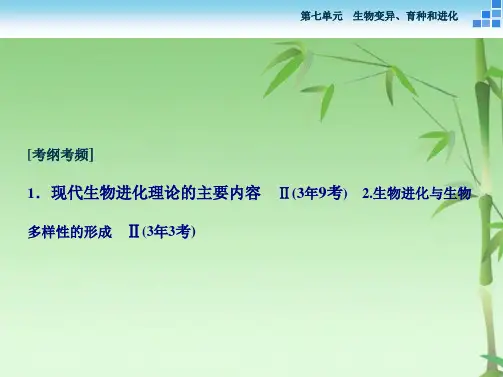 第七单元　生物变异、育种和进化

[考纲考频]

1．现代生物进化理论的主要内容　Ⅱ(3年9考)　2.生物进化与生物多样性的形成　Ⅱ(3年3考)